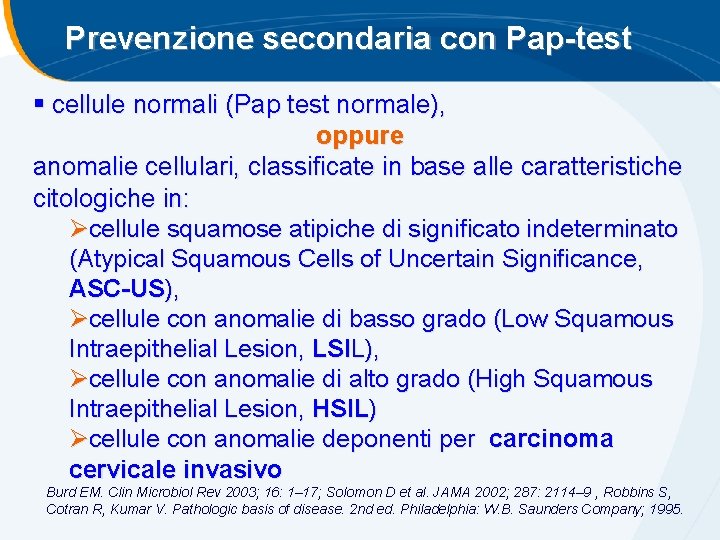 Prevenzione secondaria con Pap-test

▪ cellule normali (Pap test normale),

oppure

anomalie cellulari, classificate in base alle caratteristiche citologiche in:

➢cellule squamose atipiche di significato indeterminato (Atypical Squamous Cells of Uncertain Significance, ASC-US),

➢cellule con anomalie di basso grado (Low Squamous Intraepithelial Lesion, LSIL),

➢cellule con anomalie di alto grado (High Squamous Intraepithelial Lesion, HSIL)

➢cellule con anomalie deponenti per carcinoma cervicale invasivo

Burd EM. Clin Microbiol Rev 2003; 16: 1–17; Solomon D et al. JAMA 2002; 287: 2114–9 , Robbins S, Cotran R, Kumar V. Pathologic basis of disease. 2nd ed. Philadelphia: W.B. Saunders Company; 1995.